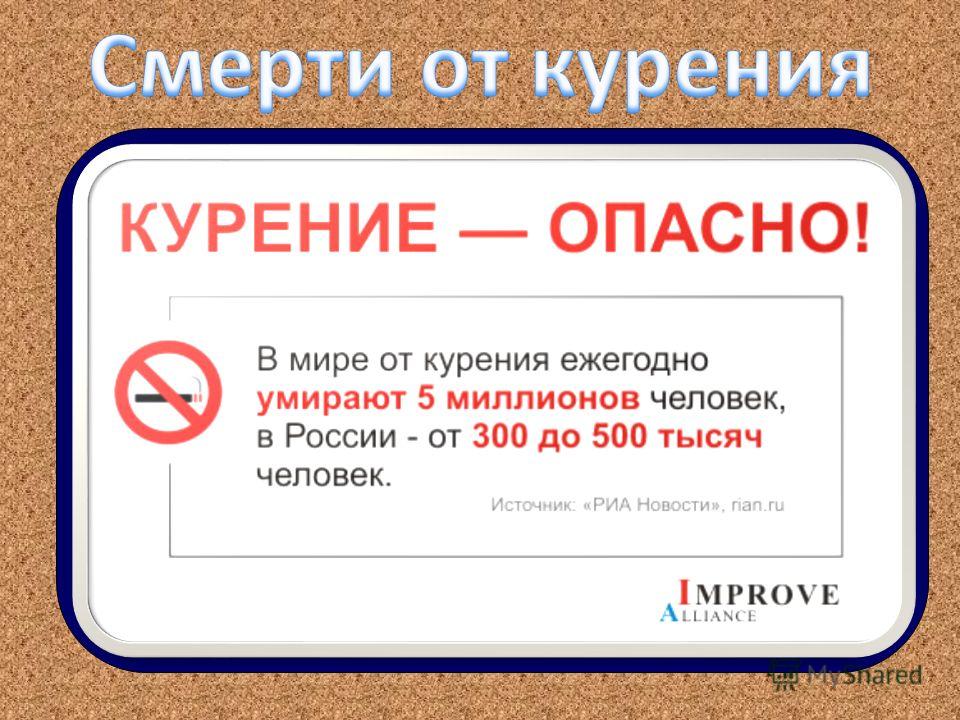 Смерти от курения

КУРЕНИЕ — ОПАСНО!

В мире от курения ежегодно умирают 5 миллионов человек, в России - от 300 до 500 тысяч человек.

Источник: «РИА Новости», rian.ru

IMPROVE
ALLIANCE

MyShared